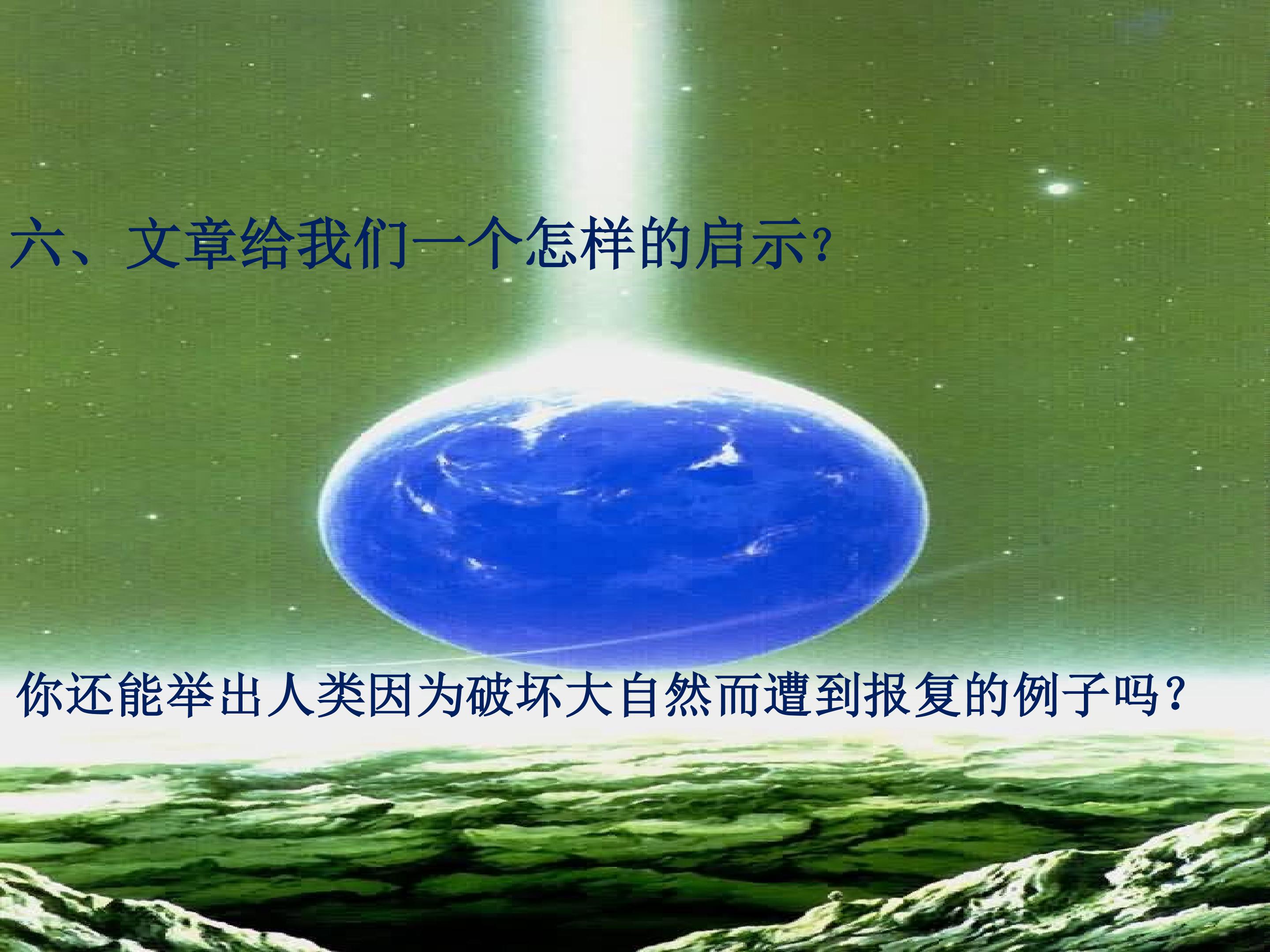 六、文章给我们一个怎样的启示?

你还能举出人类因为破坏大自然而遭到报复的例子吗?